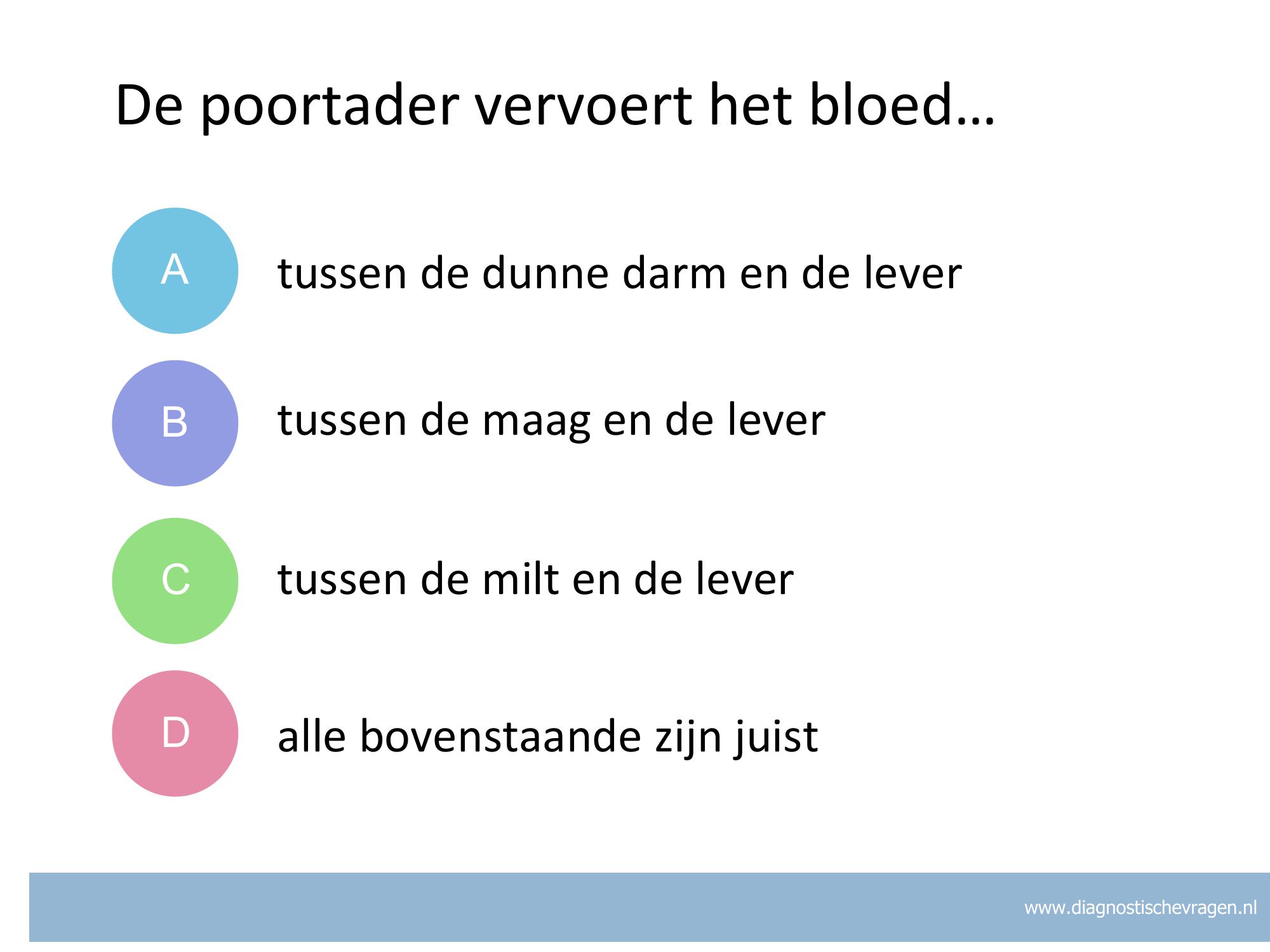 De poortader vervoert het bloed…

A tussen de dunne darm en de lever

B tussen de maag en de lever

C tussen de milt en de lever

D alle bovenstaande zijn juist

www.diagnostischevragen.nl